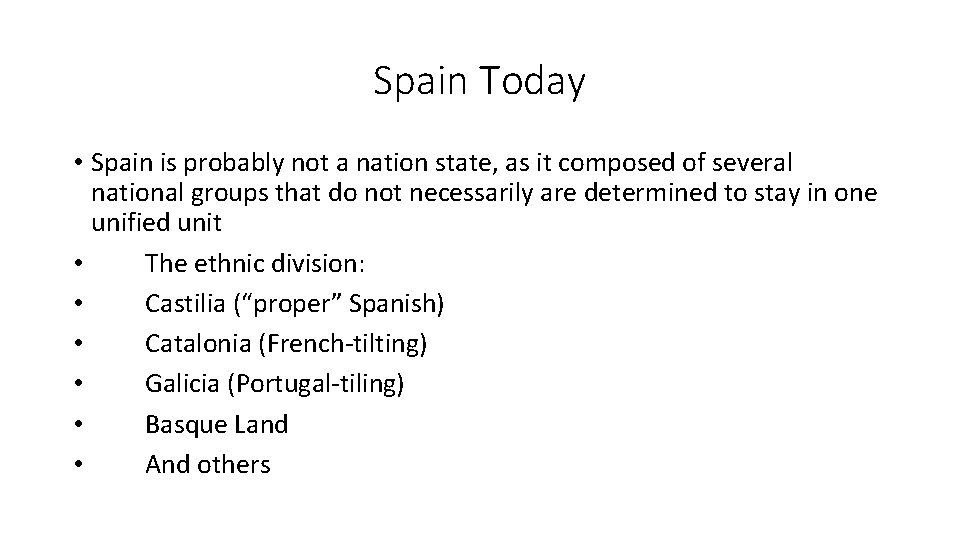 Spain Today

• Spain is probably not a nation state, as it composed of several national groups that do not necessarily are determined to stay in one unified unit
• The ethnic division:
• Castilia (“proper” Spanish)
• Catalonia (French-tilting)
• Galicia (Portugal-tiling)
• Basque Land
• And others